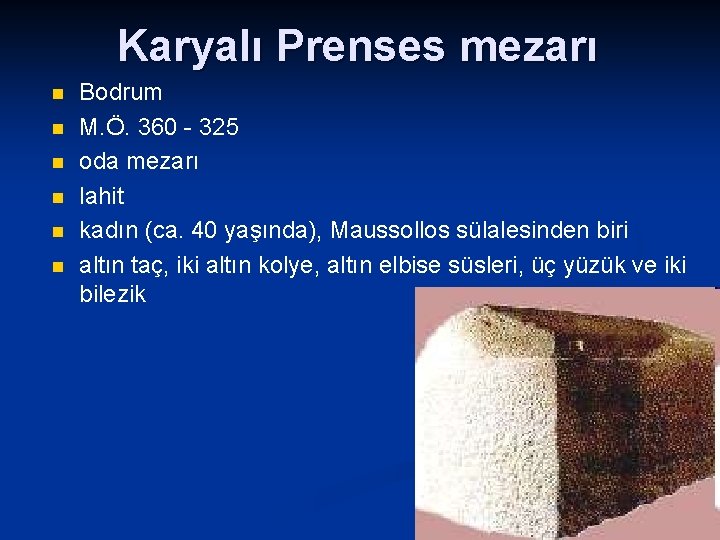 Karyalı Prenses mezarı

- Bodrum
- M.Ö. 360 - 325
- oda mezarı
- lahit
- kadın (ca. 40 yaşında), Maussollos sülalesinden biri
- altın taç, iki altın kolye, altın elbise süsleri, üç yüzük ve iki bilezik